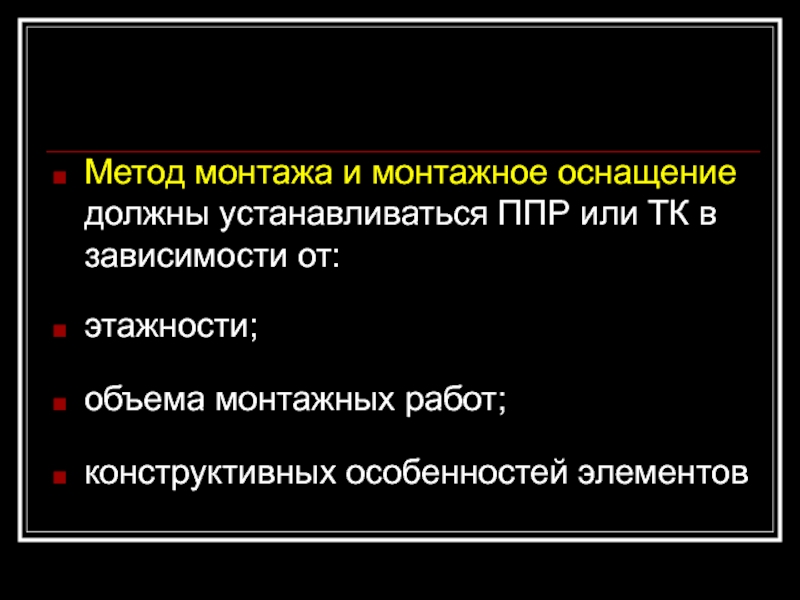 Метод монтажа и монтажное оснащение должны устанавливаться ППР или ТК в зависимости от:

этажности;

объема монтажных работ;

конструктивных особенностей элементов